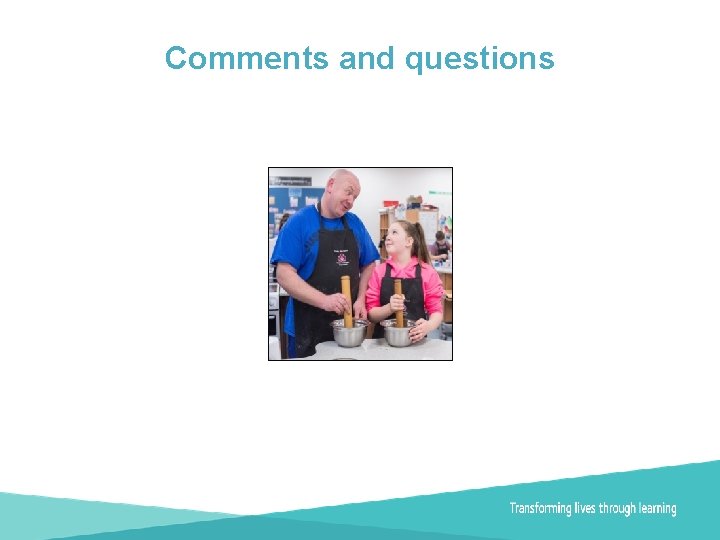 Comments and questions

Transforming lives through learning